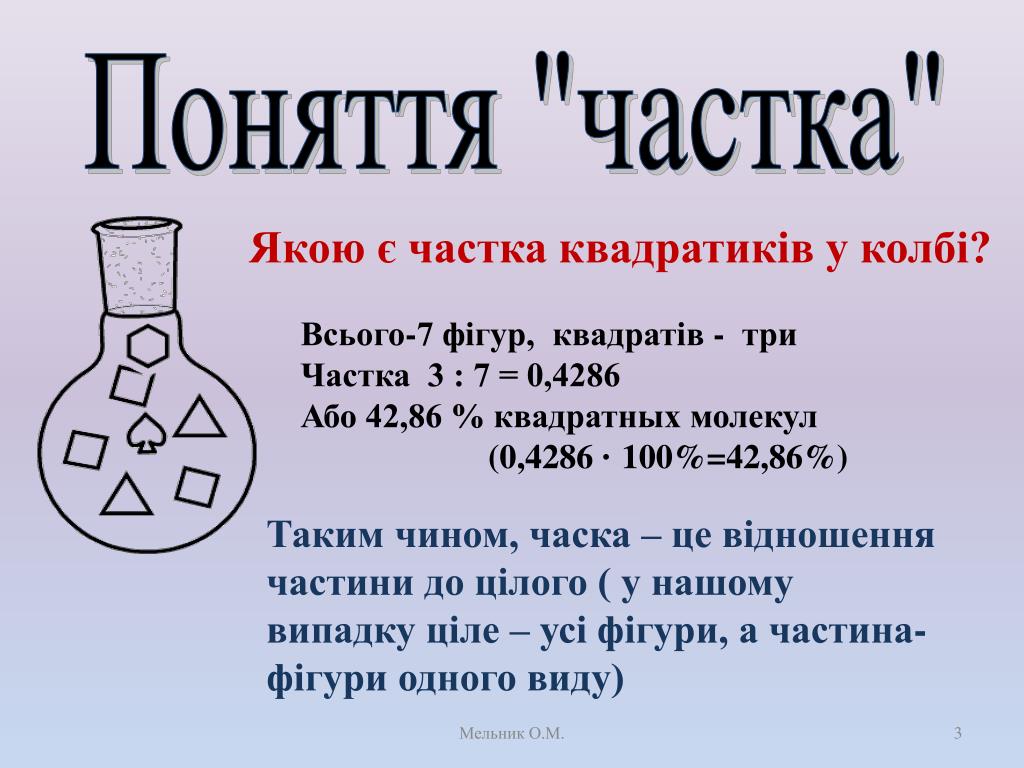 Поняття "частка"

Якою є частка квадратиків у колбі?

Всього-7 фігур, квадратів - три
Частка 3 : 7 = 0,4286
Або 42,86 % квадратных молекул
(0,4286 · 100%=42,86%)

Таким чином, часка – це відношення частини до цілого ( у нашому випадку ціле – усі фігури, а частина- фігури одного виду)

Мельник О.М.

3